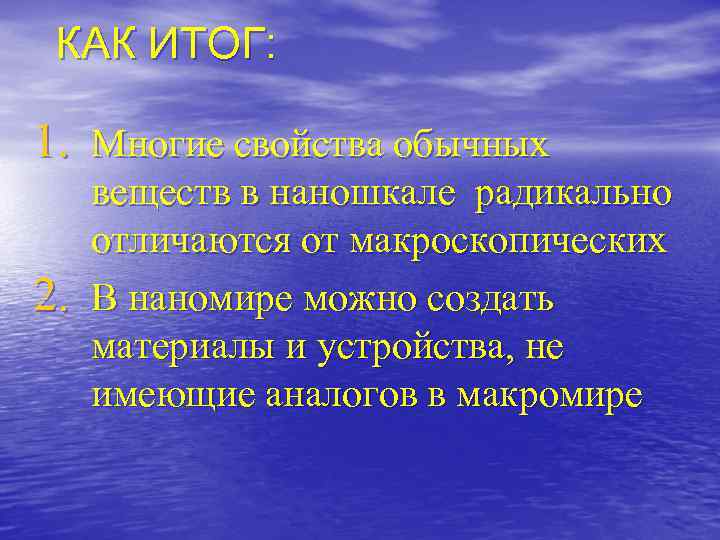 КАК ИТОГ:

1. Многие свойства обычных веществ в наношкале радикально отличаются от макроскопических

2. В наномире можно создать материалы и устройства, не имеющие аналогов в макромире